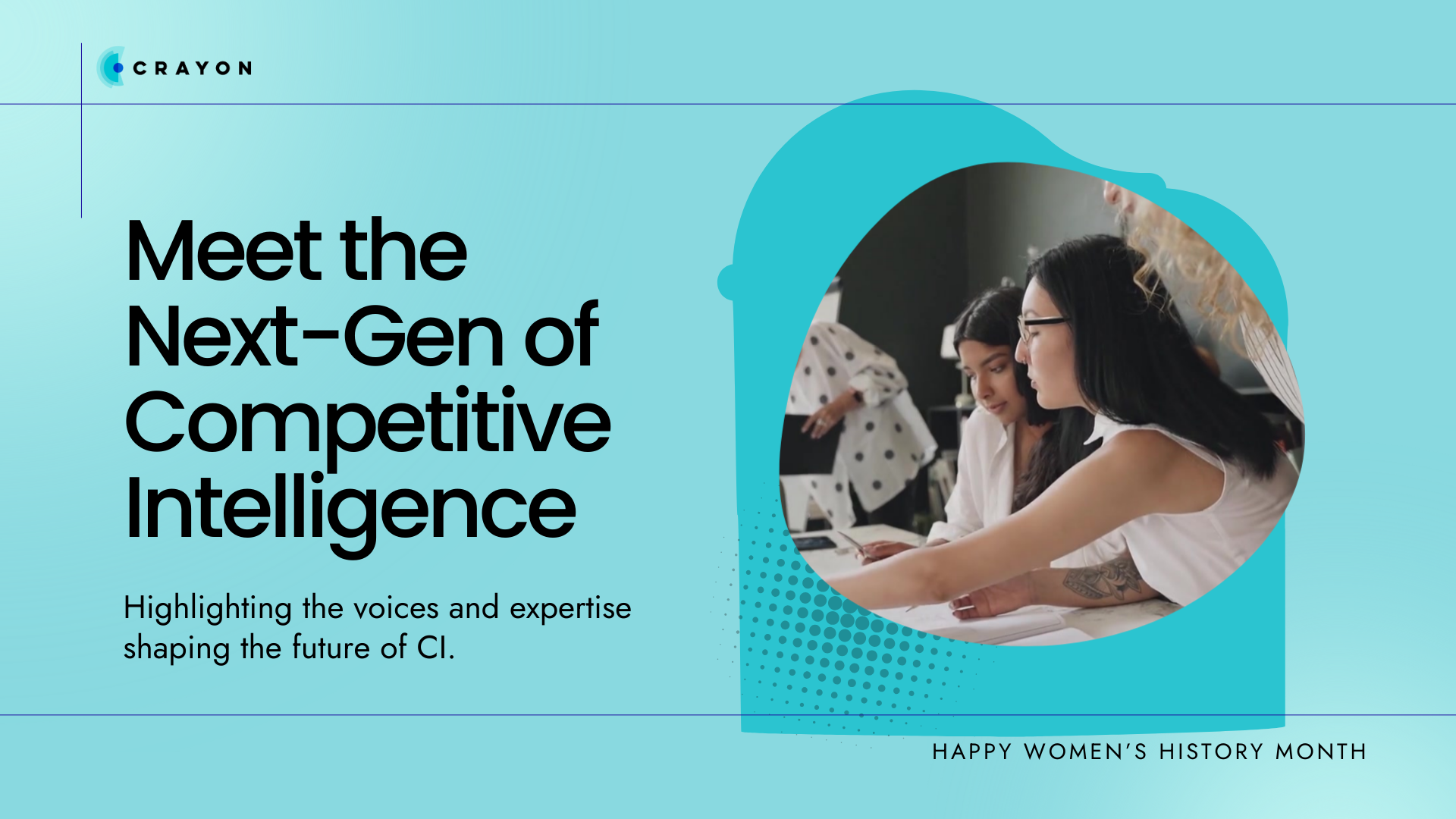 CRAYON

Meet the Next-Gen of Competitive Intelligence

Highlighting the voices and expertise shaping the future of CI.

HAPPY WOMEN'S HISTORY MONTH